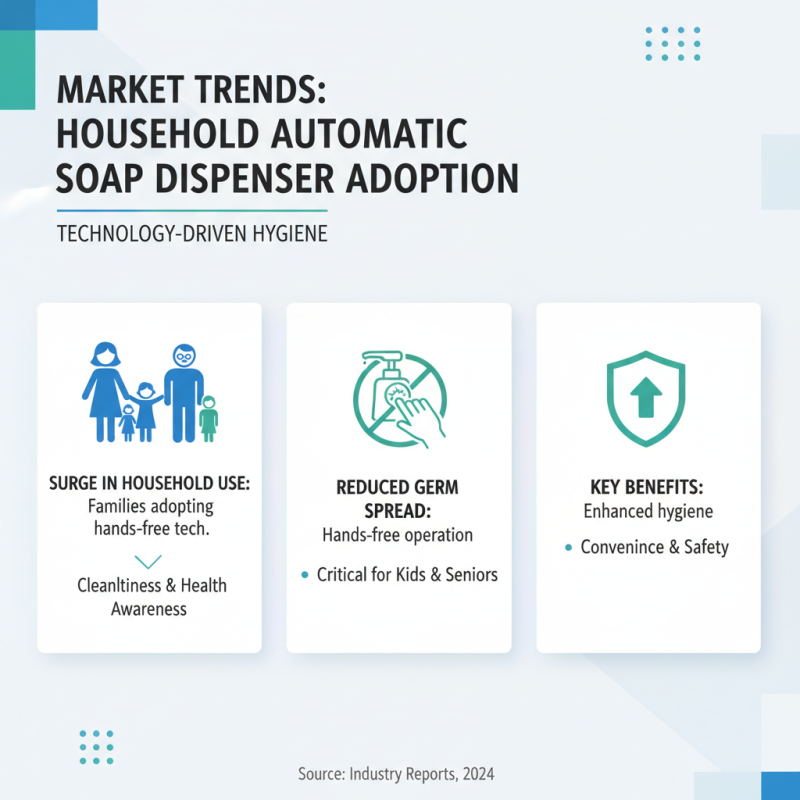 MARKET TRENDS: HOUSEHOLD AUTOMATIC SOAP DISPENSER ADOPTION

TECHNOLOGY-DRIVEN HYGIENE

SURGE IN HOUSEHOLD USE:
Families adopting hands-free tech.

Cleanltiness & Health Awareness

REDUCED GERM SPREAD:
Hands-free operation

• Critical for Kids & Seniors

KEY BENEFITS:
Enhanced hygiene

• Convenince & Safety

Source: Industry Reports, 2024